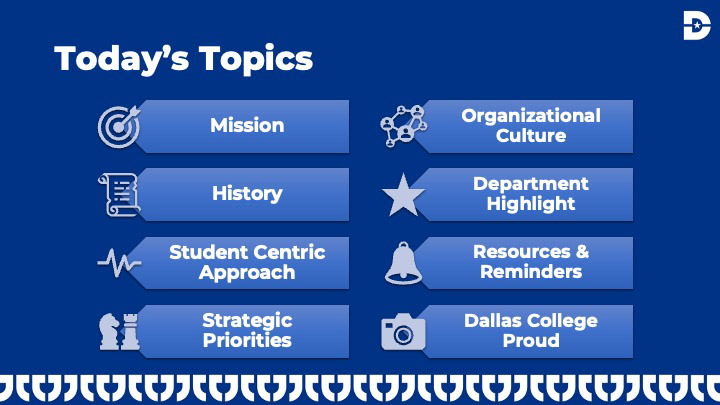 Today's Topics

Mission

History

Student Centric Approach

Strategic Priorities

Organizational Culture

Department Highlight

Resources & Reminders

Dallas College Proud